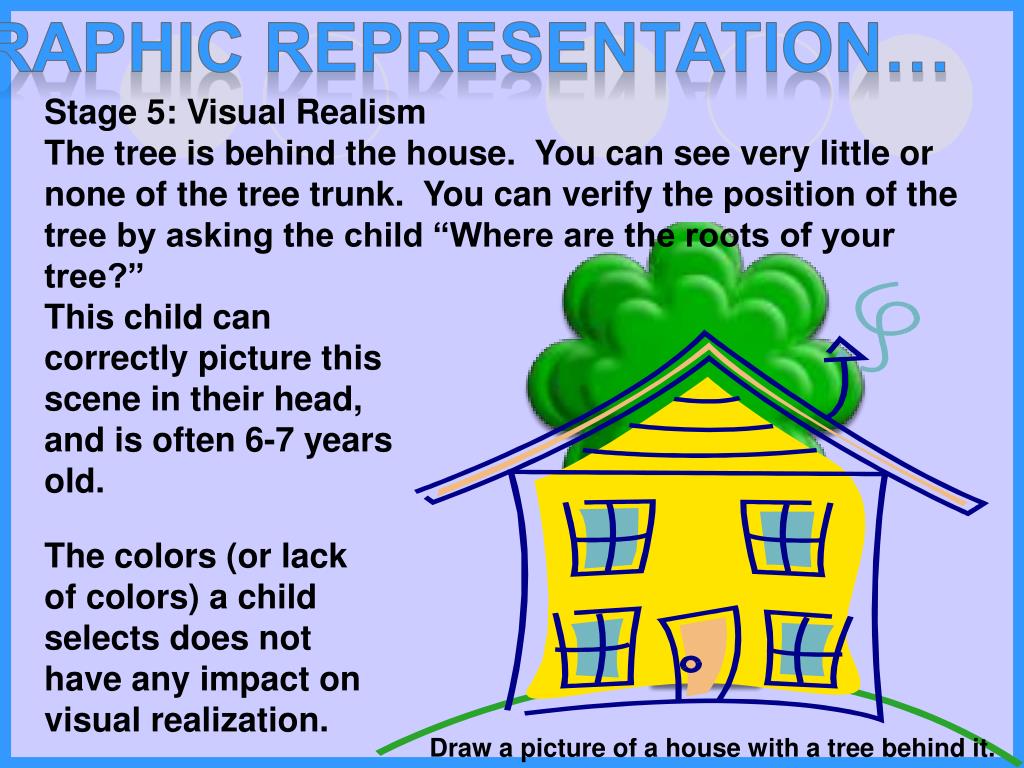 RAPHIC REPRESENTATION…

Stage 5: Visual Realism
The tree is behind the house. You can see very little or none of the tree trunk. You can verify the position of the tree by asking the child “Where are the roots of your tree?”
This child can correctly picture this scene in their head, and is often 6-7 years old.

The colors (or lack of colors) a child selects does not have any impact on visual realization.

Draw a picture of a house with a tree behind it.